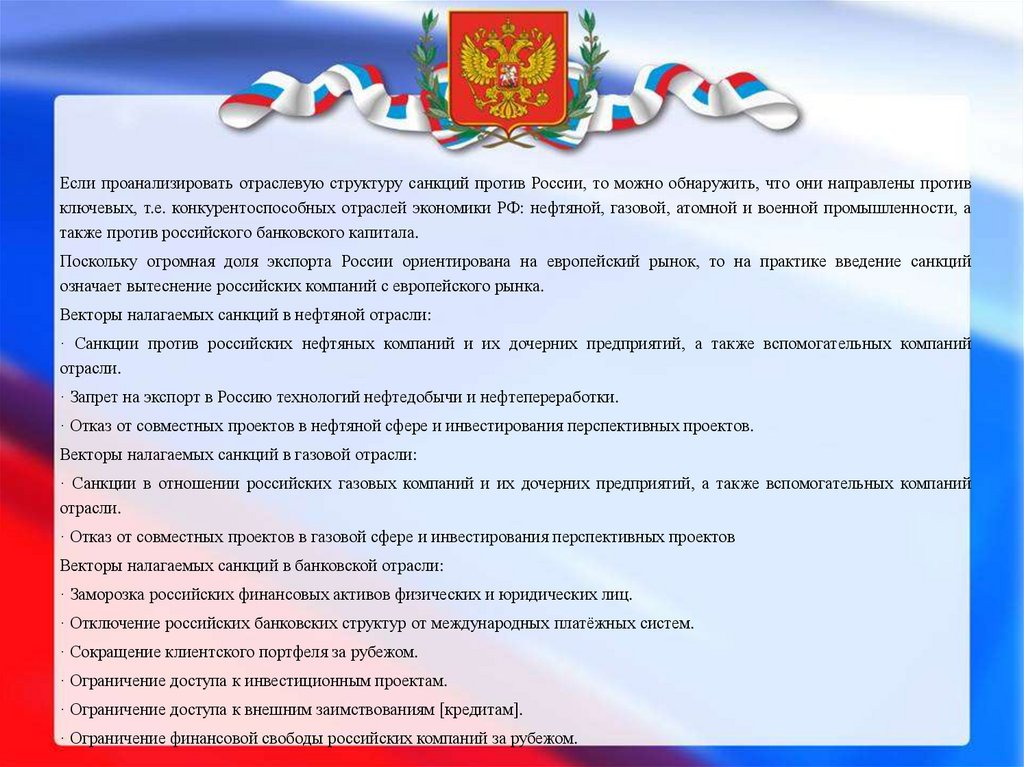 Если проанализировать отраслевую структуру санкций против России, то можно обнаружить, что они направлены против ключевых, т.е. конкурентоспособных отраслей экономики РФ: нефтяной, газовой, атомной и военной промышленности, а также против российского банковского капитала.

Поскольку огромная доля экспорта России ориентирована на европейский рынок, то на практике введение санкций означает вытеснение российских компаний с европейского рынка.

Векторы налагаемых санкций в нефтяной отрасли:

· Санкции против российских нефтяных компаний и их дочерних предприятий, а также вспомогательных компаний отрасли.

· Запрет на экспорт в Россию технологий нефтедобычи и нефтепереработки.

· Отказ от совместных проектов в нефтяной сфере и инвестирования перспективных проектов.

Векторы налагаемых санкций в газовой отрасли:

· Санкции в отношении российских газовых компаний и их дочерних предприятий, а также вспомогательных компаний отрасли.

· Отказ от совместных проектов в газовой сфере и инвестирования перспективных проектов

Векторы налагаемых санкций в банковской отрасли:

· Заморозка российских финансовых активов физических и юридических лиц.

· Отключение российских банковских структур от международных платёжных систем.

· Сокращение клиентского портфеля за рубежом.

· Ограничение доступа к инвестиционным проектам.

· Ограничение доступа к внешним заимствованиям [кредитам].

· Ограничение финансовой свободы российских компаний за рубежом.